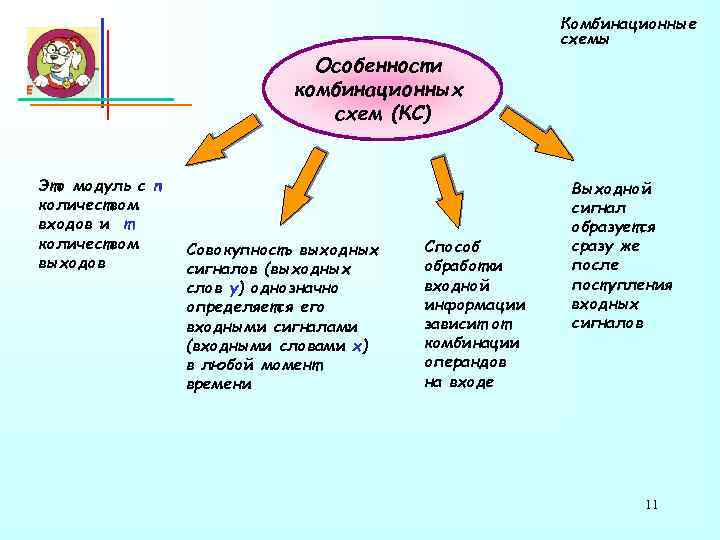 Комбинационные схемы

Особенности комбинационных схем (КС)

Это модуль с n количеством входов и m количеством выходов

Совокупность выходных сигналов (выходных слов y) однозначно определяется его входными сигналами (входными словами x) в любой момент времени

Способ обработки входной информации зависит от комбинации операндов на входе

Выходной сигнал образуется сразу же после поступления входных сигналов

11